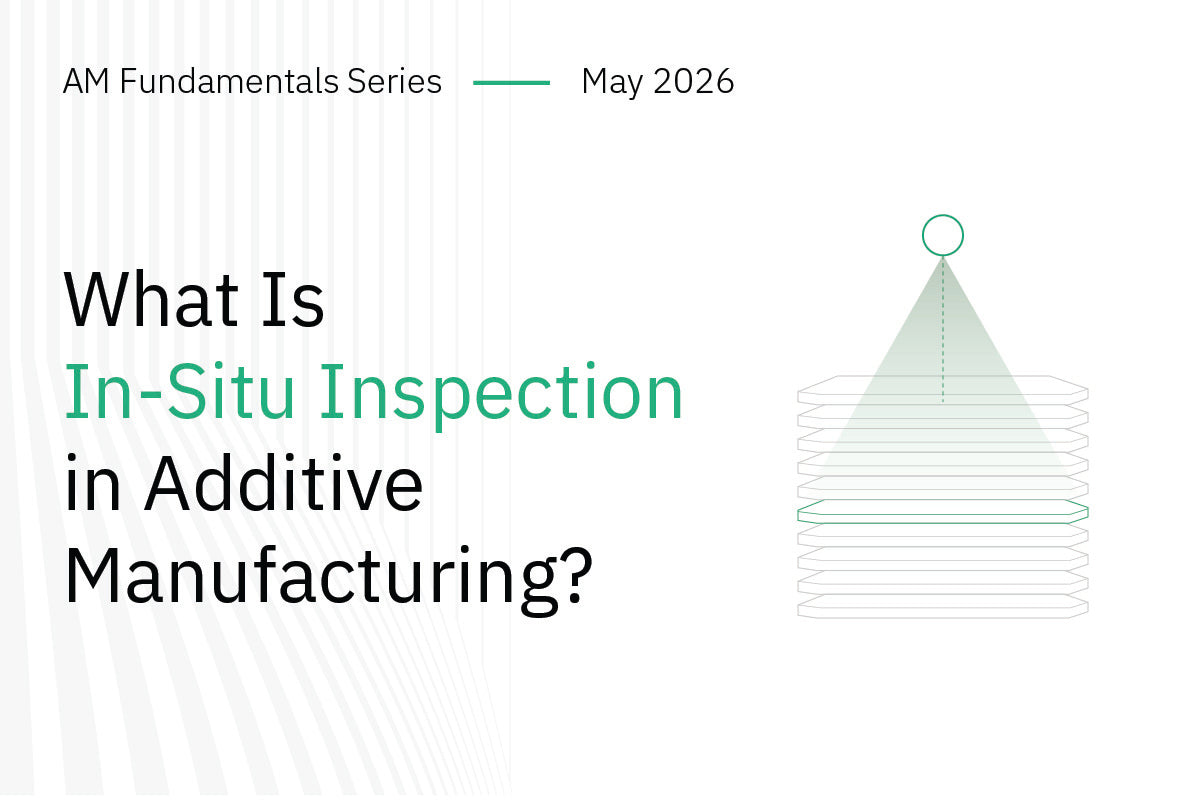 AM Fundamentals Series May 2026

What Is In-Situ Inspection in Additive Manufacturing?